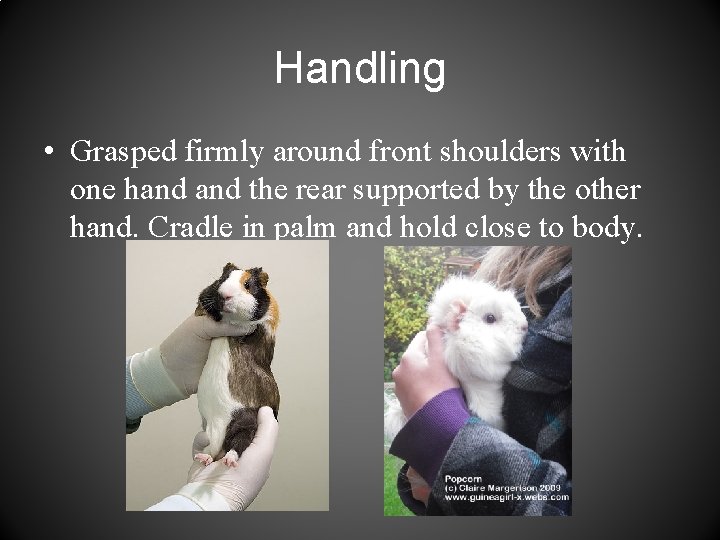 Handling

• Grasped firmly around front shoulders with one hand and the rear supported by the other hand. Cradle in palm and hold close to body.

Popcorn
(c) Claire Margerison 2009
www.guineagirl-x.webs.com